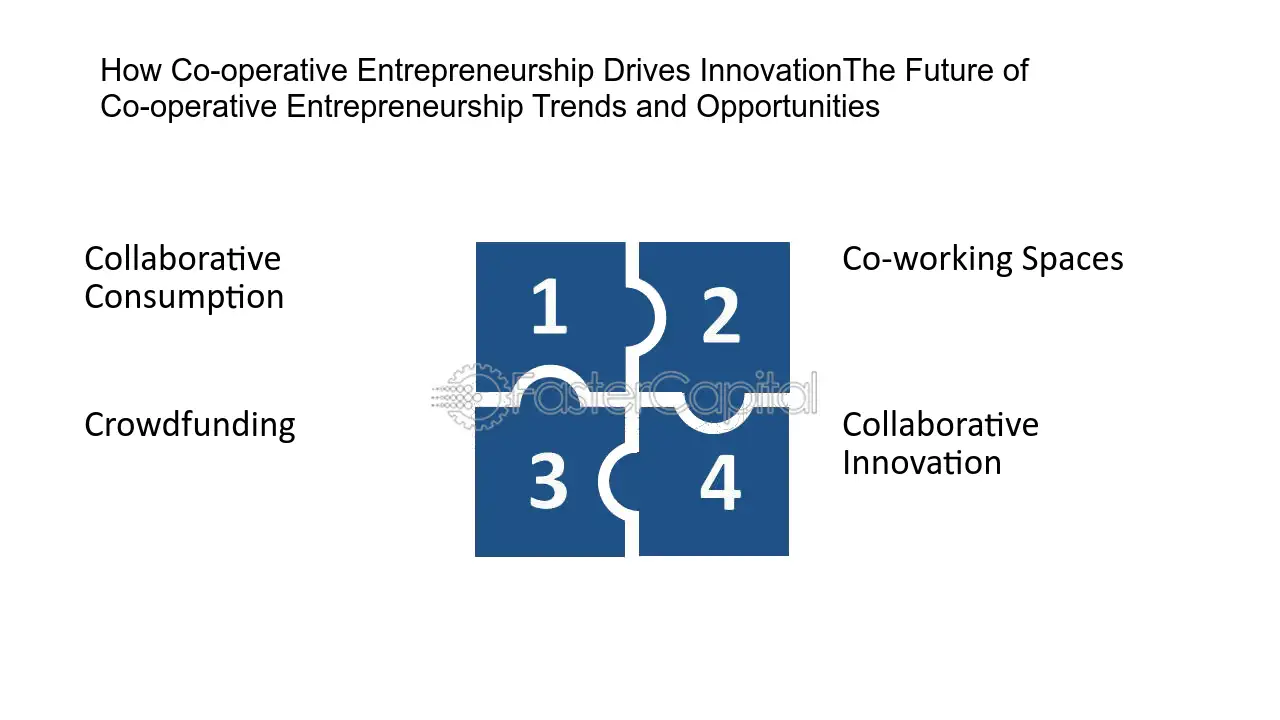 How Co-operative Entrepreneurship Drives InnovationThe Future of Co-operative Entrepreneurship Trends and Opportunities

Collaborative Consumption

1

2

Co-working Spaces

FasterCapital

Crowdfunding

3

4

Collaborative Innovation